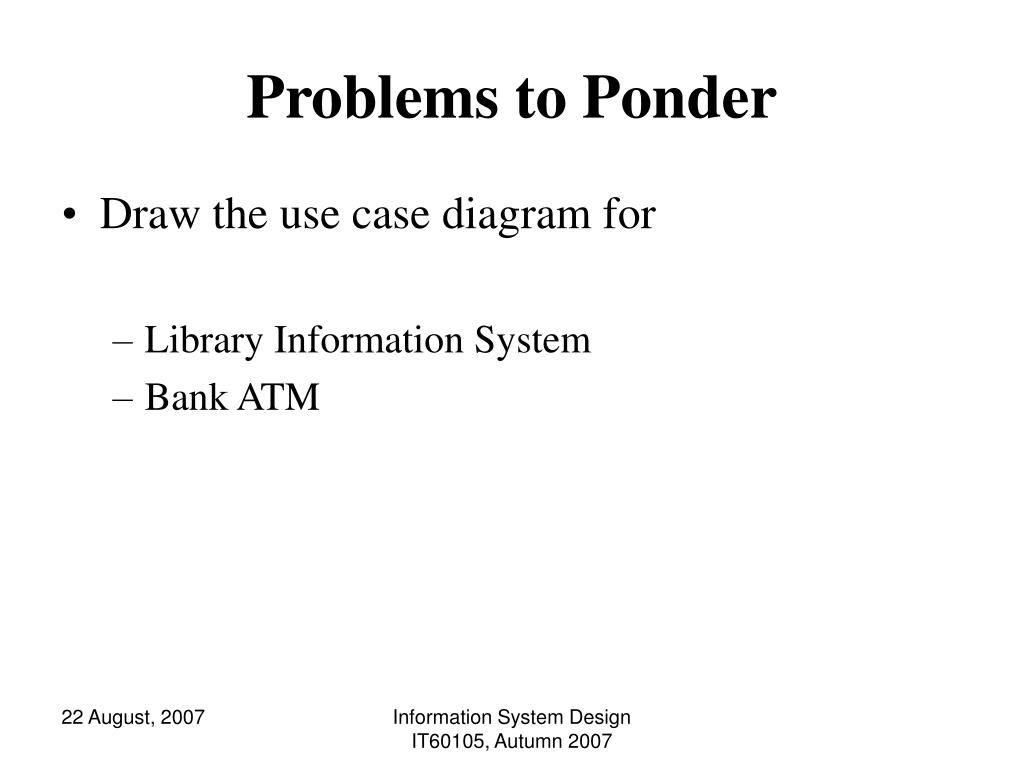 Problems to Ponder

• Draw the use case diagram for

– Library Information System
– Bank ATM

22 August, 2007

Information System Design
IT60105, Autumn 2007